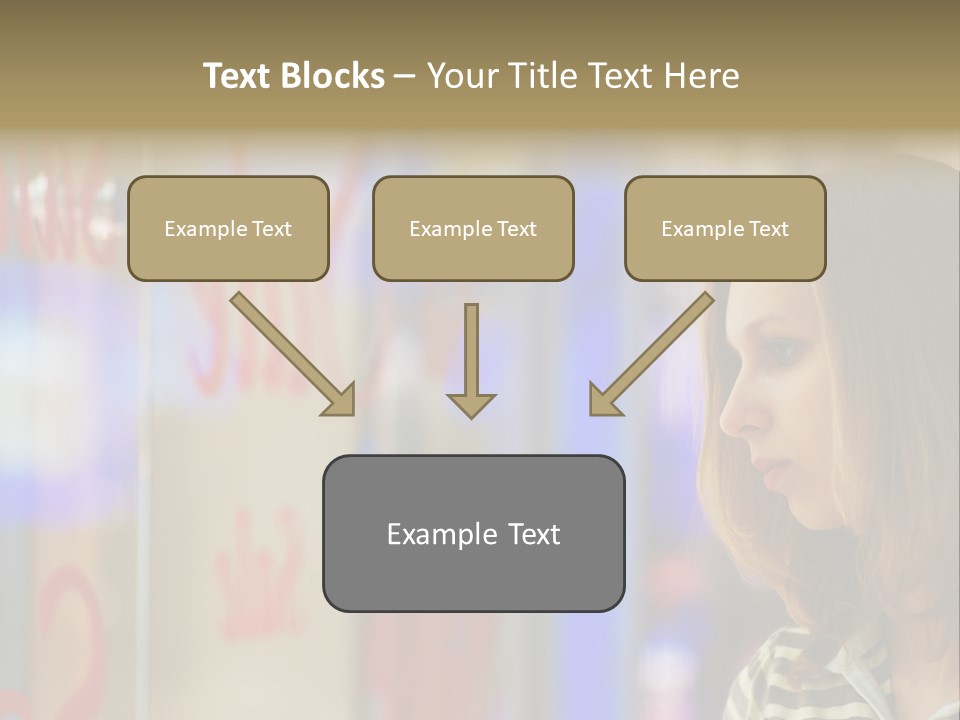 Text Blocks – Your Title Text Here

Example Text

Example Text

Example Text

Example Text